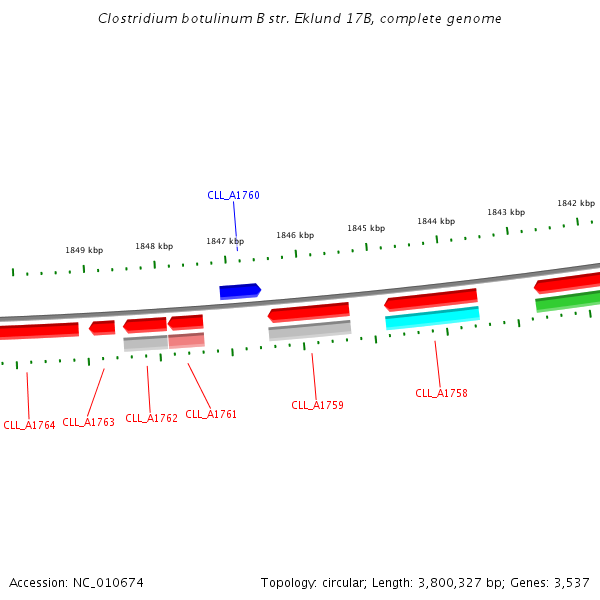 Clostridium botulinum B str. Eklund 17B, complete genome

CLL_A1760

1849 kbp
1848 kbp
1847 kbp
1846 kbp
1845 kbp
1844 kbp
1843 kbp
1842 kbp

CLL_A1764
CLL_A1763
CLL_A1762
CLL_A1761
CLL_A1759
CLL_A1758

Accession: NC_010674

Topology: circular; Length: 3,800,327 bp; Genes: 3,537